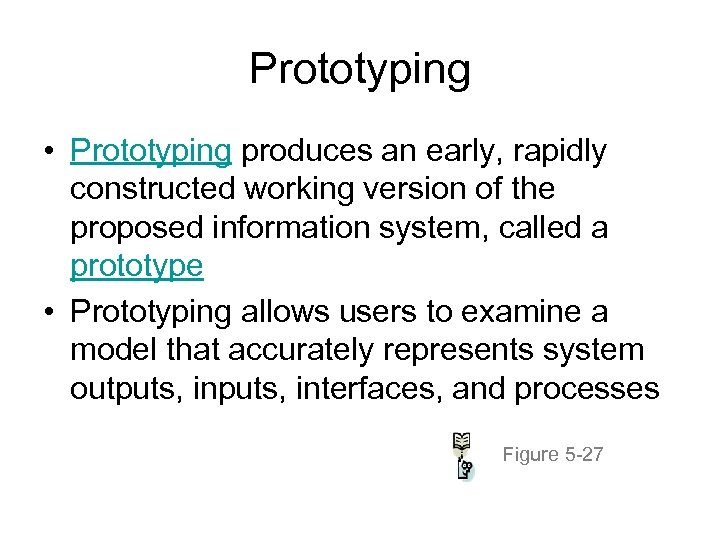 Prototyping

• Prototyping produces an early, rapidly constructed working version of the proposed information system, called a prototype

• Prototyping allows users to examine a model that accurately represents system outputs, inputs, interfaces, and processes

Figure 5-27